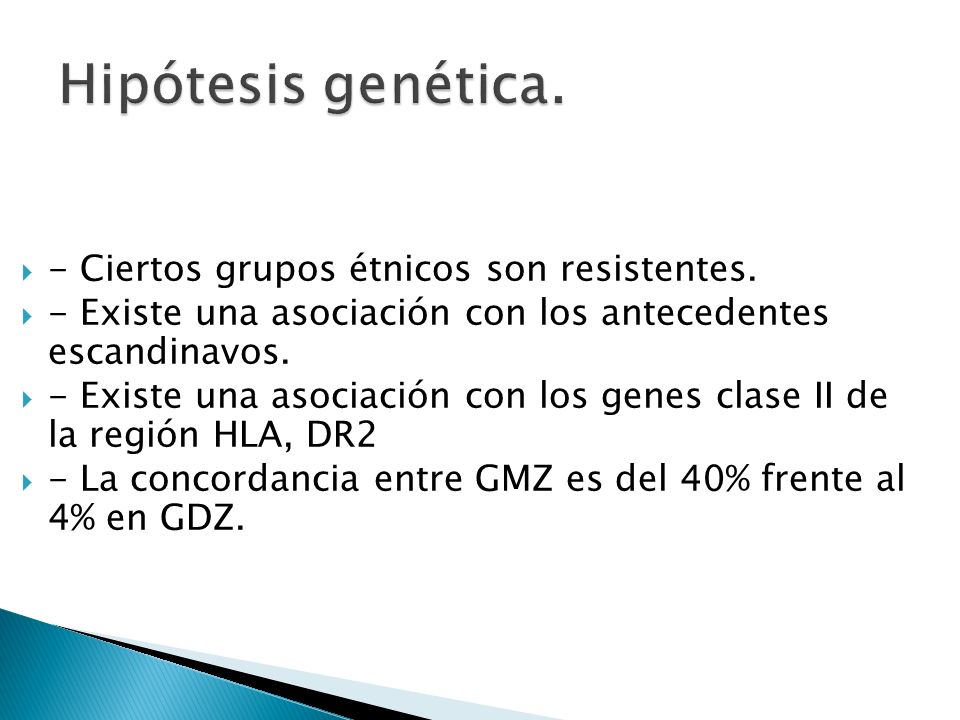 Hipótesis genética.

- Ciertos grupos étnicos son resistentes.
- Existe una asociación con los antecedentes escandinavos.
- Existe una asociación con los genes clase II de la región HLA, DR2
- La concordancia entre GMZ es del 40% frente al 4% en GDZ.